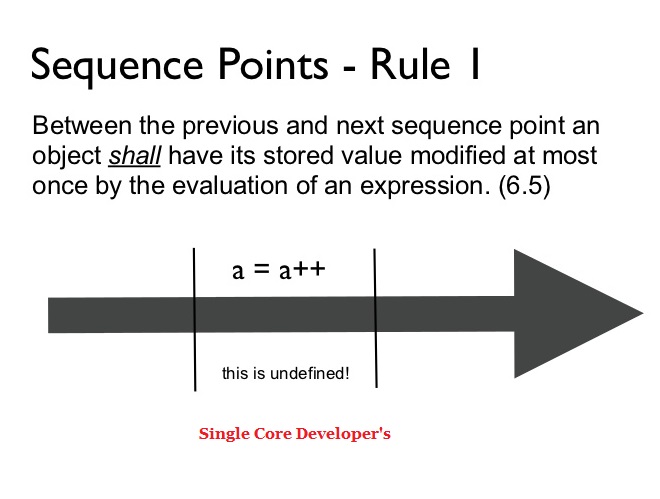 Sequence Points - Rule 1

Between the previous and next sequence point an object shall have its stored value modified at most once by the evaluation of an expression. (6.5)

a = a++

this is undefined!

Single Core Developer's